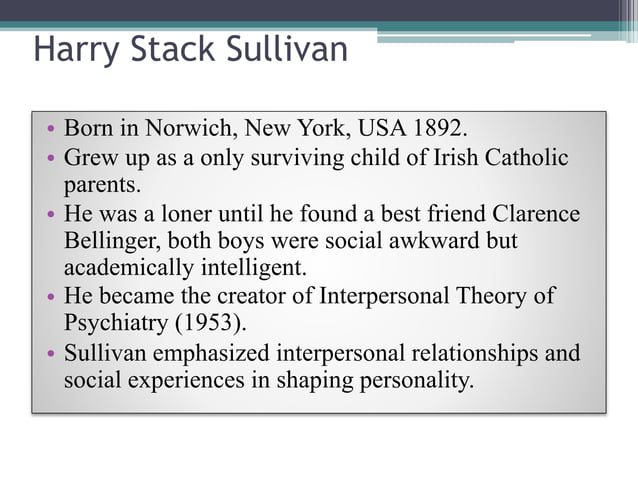 Harry Stack Sullivan

• Born in Norwich, New York, USA 1892.
• Grew up as a only surviving child of Irish Catholic parents.
• He was a loner until he found a best friend Clarence Bellinger, both boys were social awkward but academically intelligent.
• He became the creator of Interpersonal Theory of Psychiatry (1953).
• Sullivan emphasized interpersonal relationships and social experiences in shaping personality.